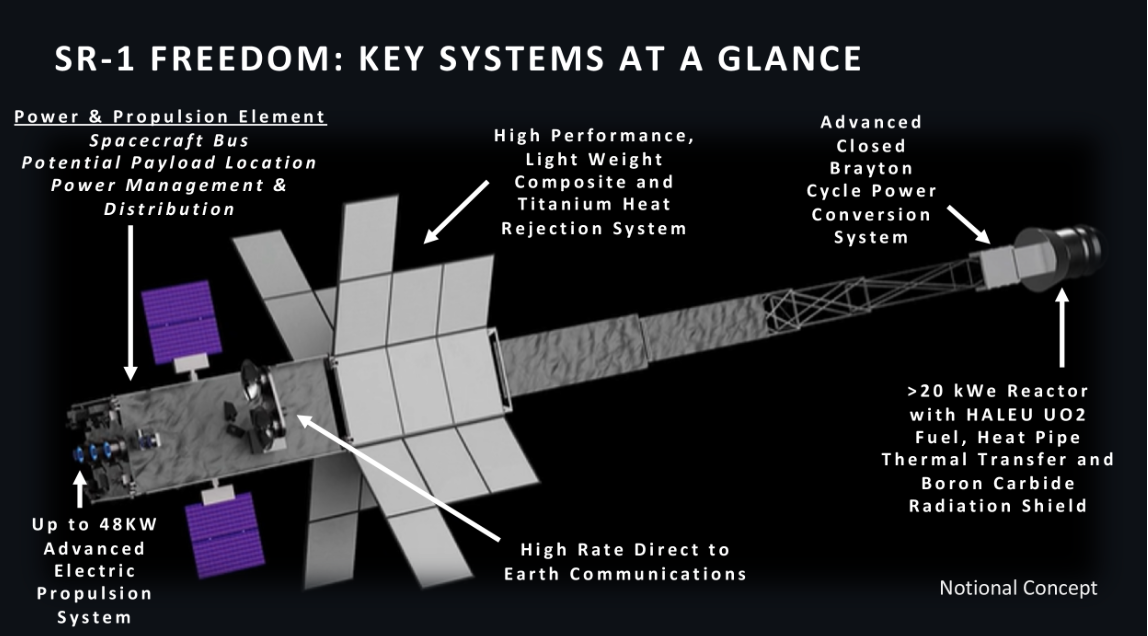 SR-1 FREEDOM: KEY SYSTEMS AT A GLANCE

Power & Propulsion Element
Spacecraft Bus
Potential Payload Location
Power Management & Distribution

High Performance, Light Weight Composite and Titanium Heat Rejection System

Advanced Closed Brayton Cycle Power Conversion System

>20 kWe Reactor with HALEU UO2 Fuel, Heat Pipe Thermal Transfer and Boron Carbide Radiation Shield

Up to 48KW Advanced Electric Propulsion System

High Rate Direct to Earth Communications

Notional Concept